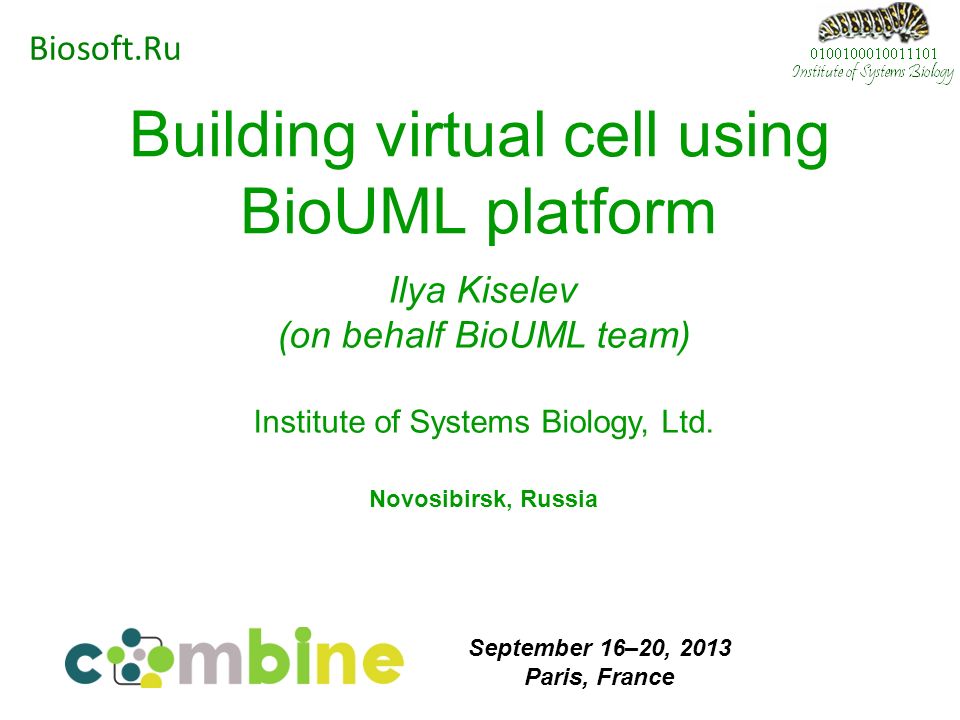 Biosoft.Ru

0100100010011101
Institute of Systems Biology

Building virtual cell using BioUML platform

Ilya Kiselev
(on behalf BioUML team)

Institute of Systems Biology, Ltd.

Novosibirsk, Russia

combine

September 16–20, 2013
Paris, France